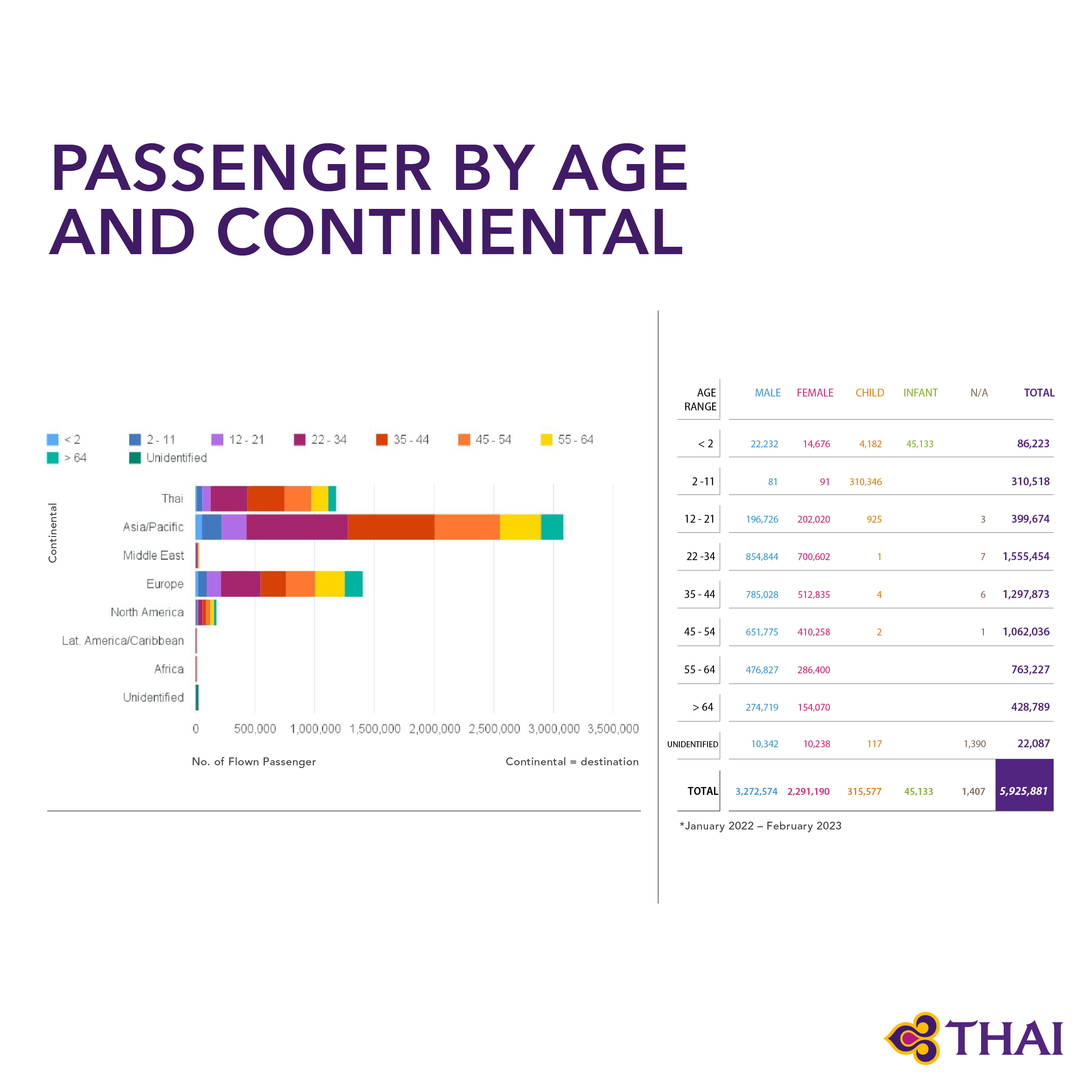 PASSENGER BY AGE AND CONTINENTAL

< 2
2 - 11
12 - 21
22 - 34
35 - 44
45 - 54
55 - 64
> 64
Unidentified

Continental

Thai
Asia/Pacific
Middle East
Europe
North America
Lat. America/Caribbean
Africa
Unidentified

0 500,000 1,000,000 1,500,000 2,000,000 2,500,000 3,000,000 3,500,000

No. of Flown Passenger

Continental = destination

| AGE RANGE | MALE | FEMALE | CHILD | INFANT | N/A | TOTAL |
|---|---|---|---|---|---|---|
| < 2 | 22,232 | 14,676 | 4,182 | 45,133 | | 86,223 |
| 2 -11 | 81 | 91 | 310,346 | | | 310,518 |
| 12 - 21 | 196,726 | 202,020 | 925 | | 3 | 399,674 |
| 22 -34 | 854,844 | 700,602 | 1 | | 7 | 1,555,454 |
| 35 - 44 | 785,028 | 512,835 | 4 | | 6 | 1,297,873 |
| 45 - 54 | 651,775 | 410,258 | 2 | | 1 | 1,062,036 |
| 55 - 64 | 476,827 | 286,400 | | | | 763,227 |
| > 64 | 274,719 | 154,070 | | | | 428,789 |
| UNIDENTIFIED | 10,342 | 10,238 | 117 | | 1,390 | 22,087 |
| TOTAL | 3,272,574 | 2,291,190 | 315,577 | 45,133 | 1,407 | 5,925,881 |

*January 2022 – February 2023

THAI